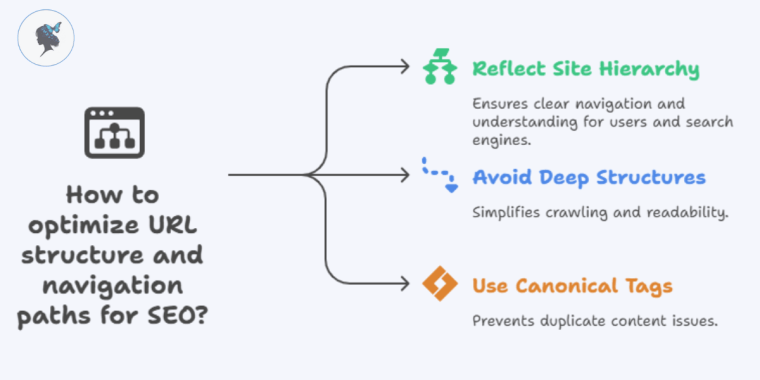 How to optimize URL structure and navigation paths for SEO?

Reflect Site Hierarchy

Ensures clear navigation and understanding for users and search engines.

Avoid Deep Structures

Simplifies crawling and readability.

Use Canonical Tags

Prevents duplicate content issues.